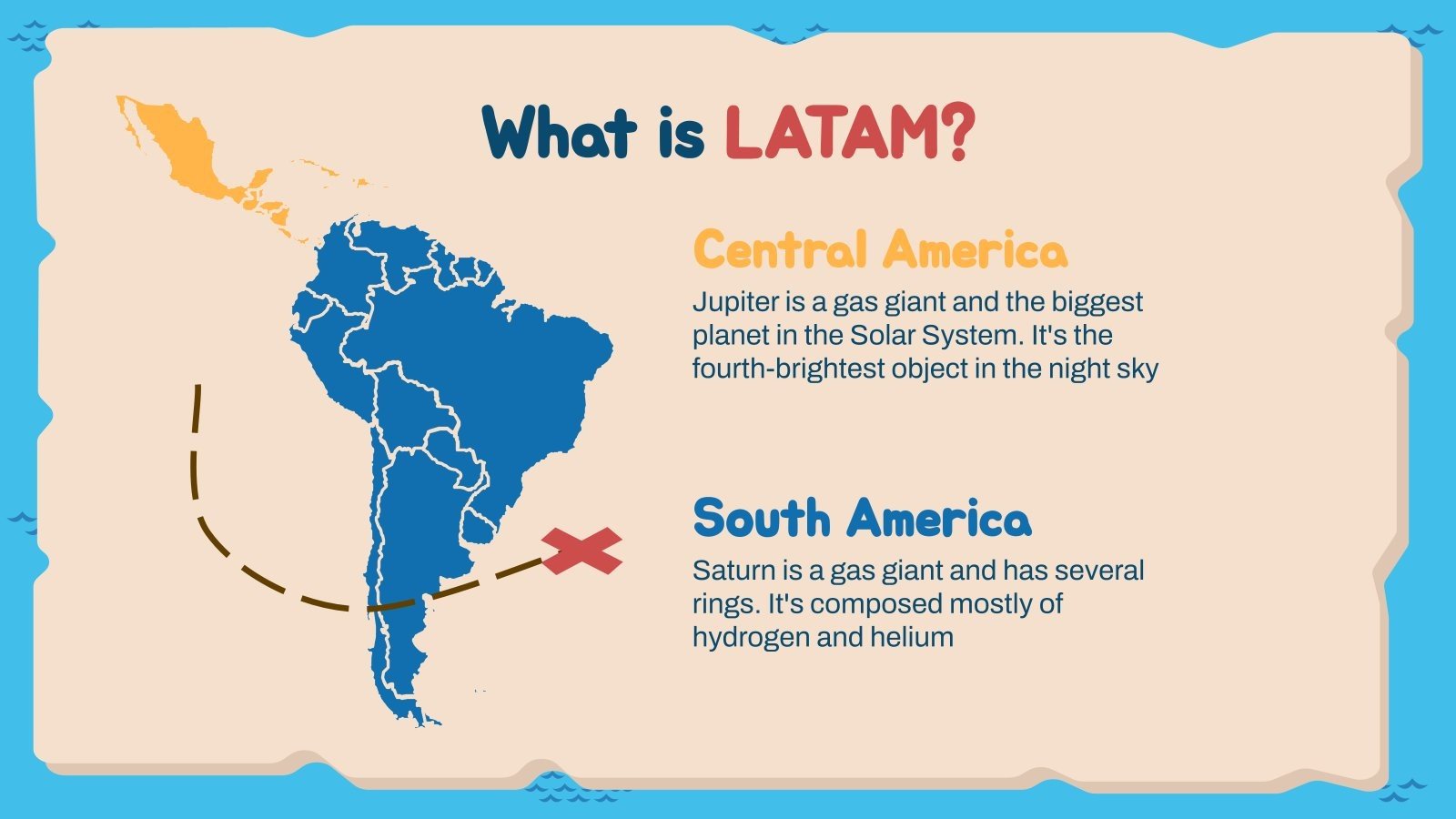 What is LATAM?

Central America

Jupiter is a gas giant and the biggest planet in the Solar System. It's the fourth-brightest object in the night sky

South America

Saturn is a gas giant and has several rings. It's composed mostly of hydrogen and helium